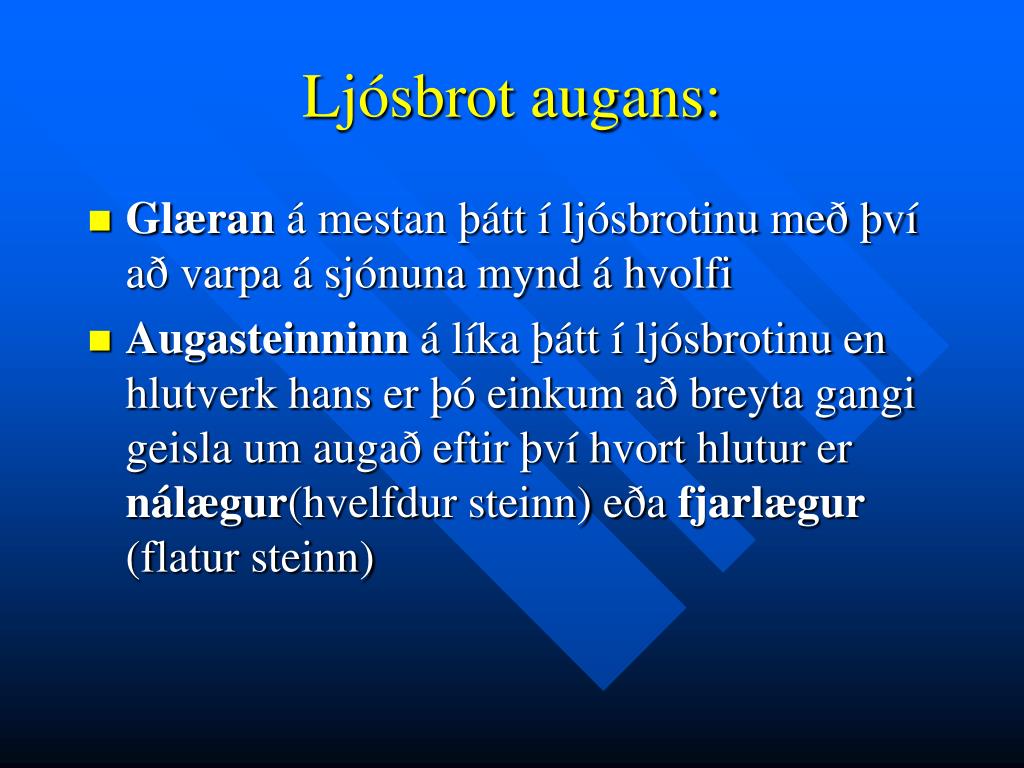 Ljósbrot augans:

Glæran á mestan þátt í ljósbrotinu með því að varpa á sjónuna mynd á hvolfi

Augasteinninn á líka þátt í ljósbrotinu en hlutverk hans er þó einkum að breyta gangi geisla um augað eftir því hvort hlutur er nálægur(hvelfdur steinn) eða fjarlægur (flatur steinn)